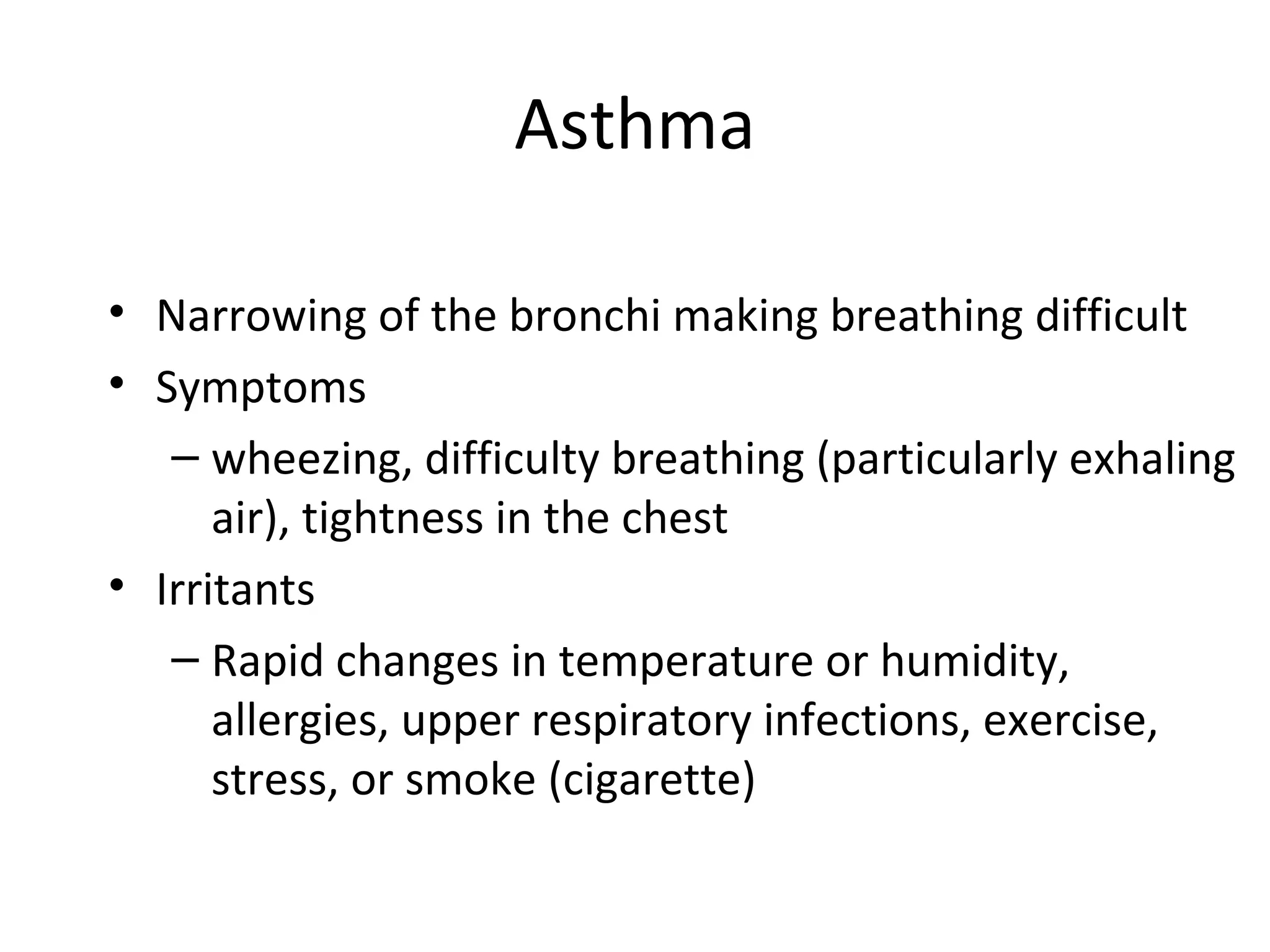 Asthma

• Narrowing of the bronchi making breathing difficult
• Symptoms
– wheezing, difficulty breathing (particularly exhaling air), tightness in the chest
• Irritants
– Rapid changes in temperature or humidity, allergies, upper respiratory infections, exercise, stress, or smoke (cigarette)